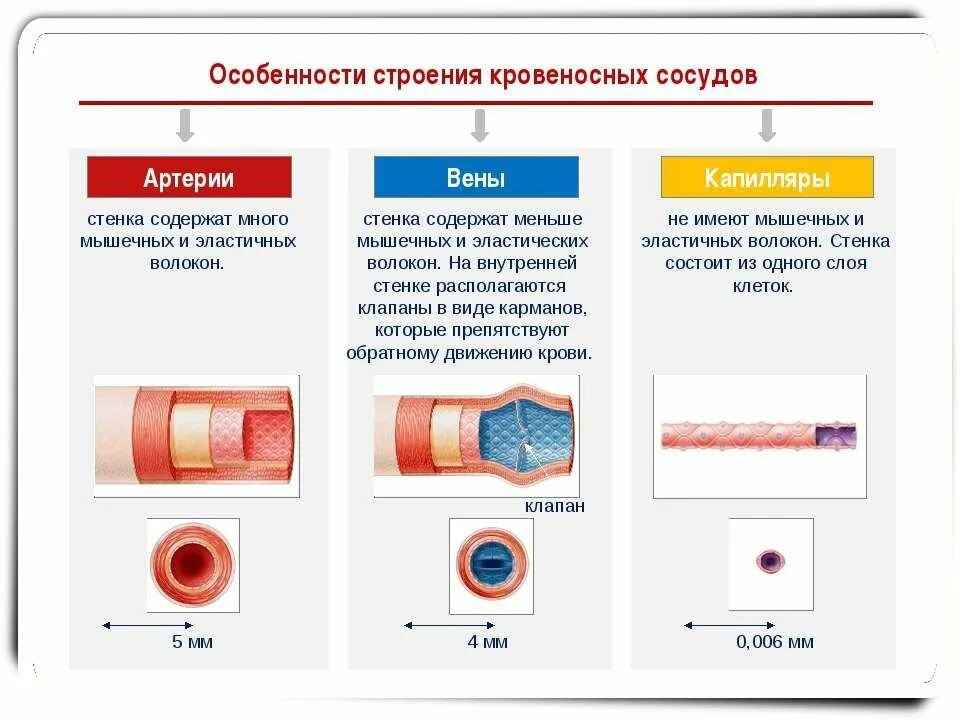 Особенности строения кровеносных сосудов

Артерии

стенка содержат много мышечных и эластичных волокон.

5 мм

Вены

стенка содержат меньше мышечных и эластических волокон. На внутренней стенке располагаются клапаны в виде карманов, которые препятствуют обратному движению крови.

клапан

4 мм

Капилляры

не имеют мышечных и эластичных волокон. Стенка состоит из одного слоя клеток.

0,006 мм